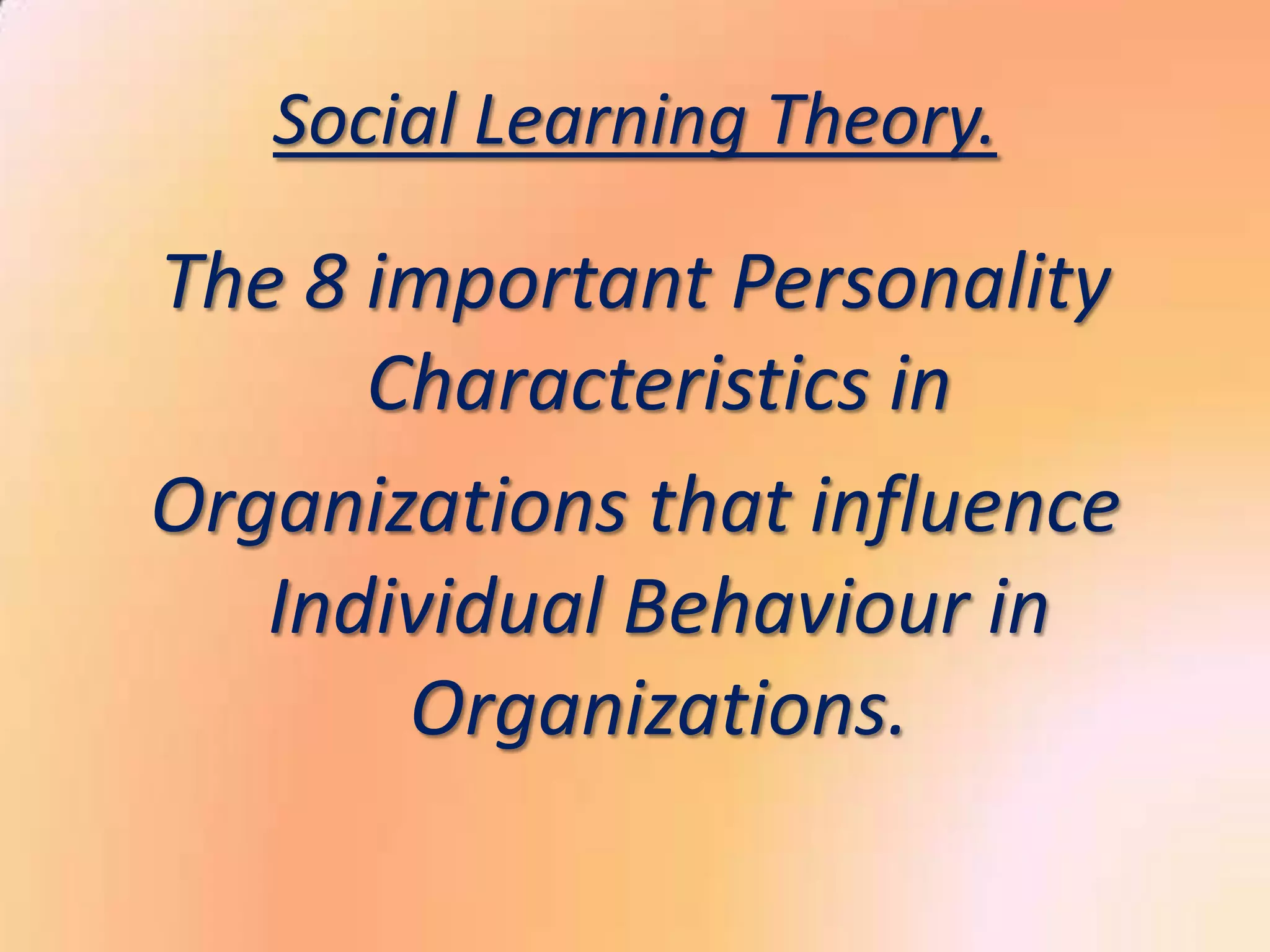 Social Learning Theory.

The 8 important Personality Characteristics in

Organizations that influence Individual Behaviour in Organizations.